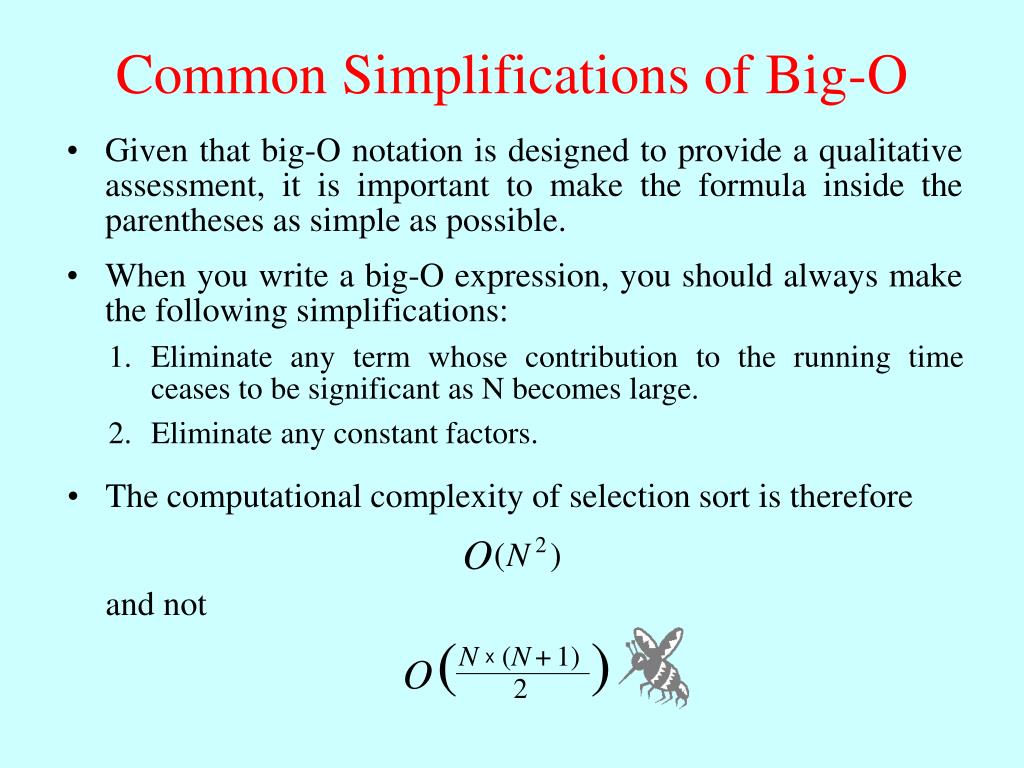 Common Simplifications of Big-O

• Given that big-O notation is designed to provide a qualitative assessment, it is important to make the formula inside the parentheses as simple as possible.

• When you write a big-O expression, you should always make the following simplifications:

1. Eliminate any term whose contribution to the running time ceases to be significant as N becomes large.

2. Eliminate any constant factors.

• The computational complexity of selection sort is therefore

$O(N^2)$

and not

$O\left(\frac{N \times (N+1)}{2}\right)$